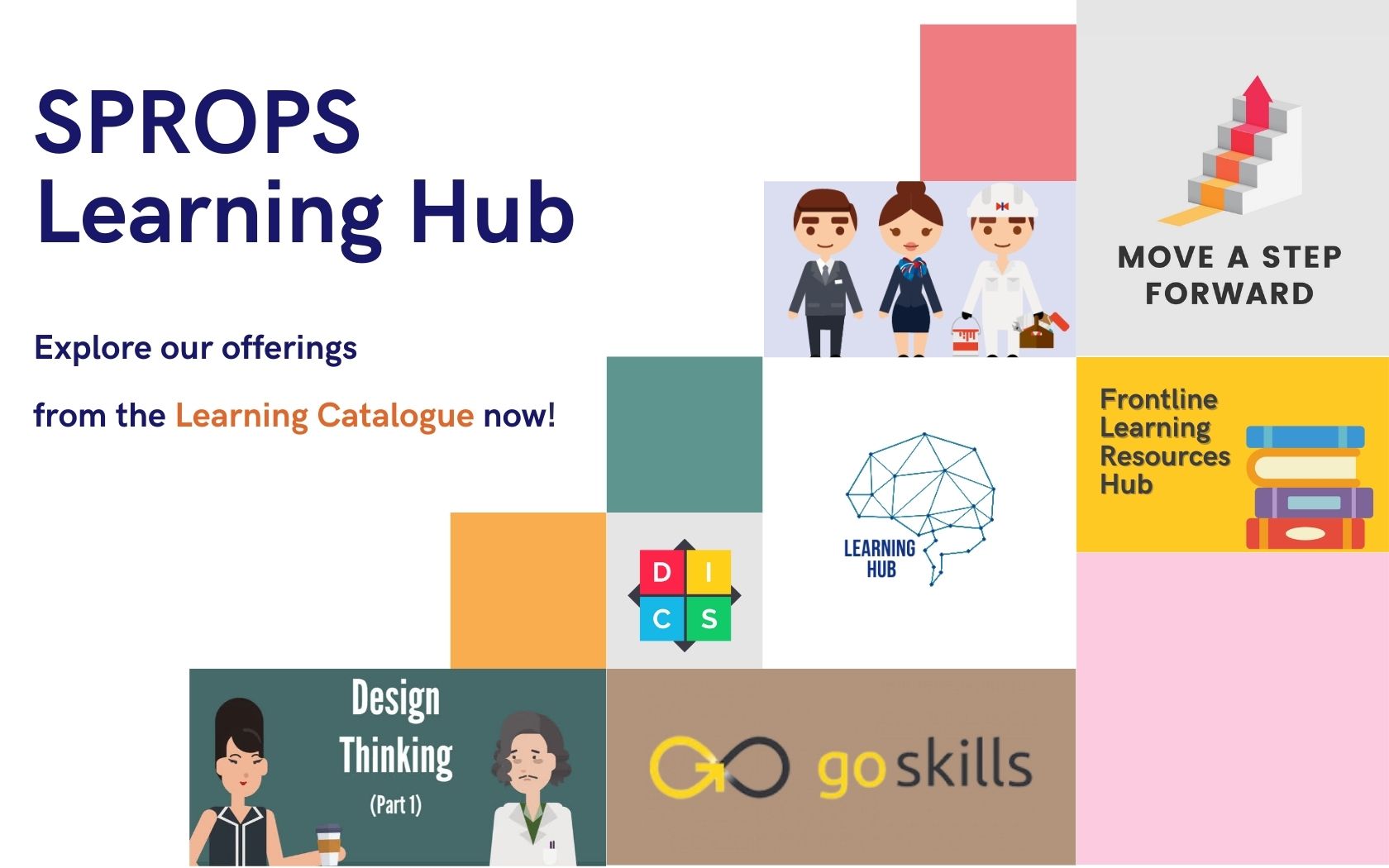 SPROPS
Learning Hub

Explore our offerings

from the Learning Catalogue now!

MOVE A STEP FORWARD

Frontline Learning Resources Hub

LEARNING HUB

D I
C S

Design Thinking (Part 1)

goskills